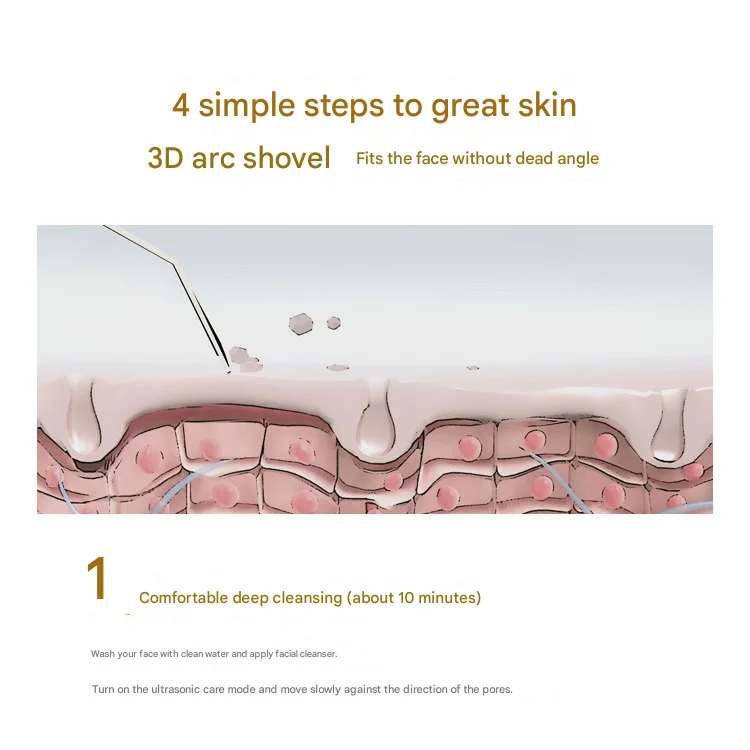 4 simple steps to great skin

3D arc shovel Fits the face without dead angle

1

Comfortable deep cleansing (about 10 minutes)

Wash your face with clean water and apply facial cleanser.

Turn on the ultrasonic care mode and move slowly against the direction of the pores.